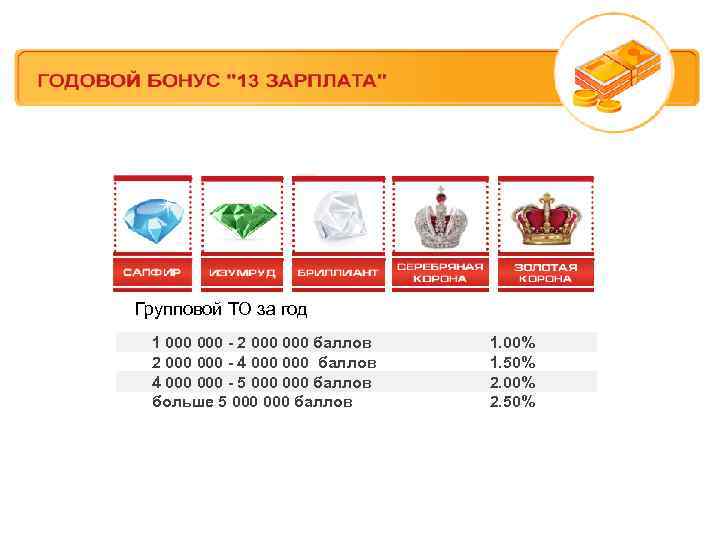 ГОДОВОЙ БОНУС "13 ЗАРПЛАТА"

САПФИР
ИЗУМРУД
БРИЛЛИАНТ
СЕРЕБРЯНАЯ КОРОНА
ЗОЛОТАЯ КОРОНА

Групповой ТО за год

| | |
|---|---|
| 1 000 000 - 2 000 000 баллов | 1.00% |
| 2 000 000 - 4 000 000 баллов | 1.50% |
| 4 000 000 - 5 000 000 баллов | 2.00% |
| больше 5 000 000 баллов | 2.50% |